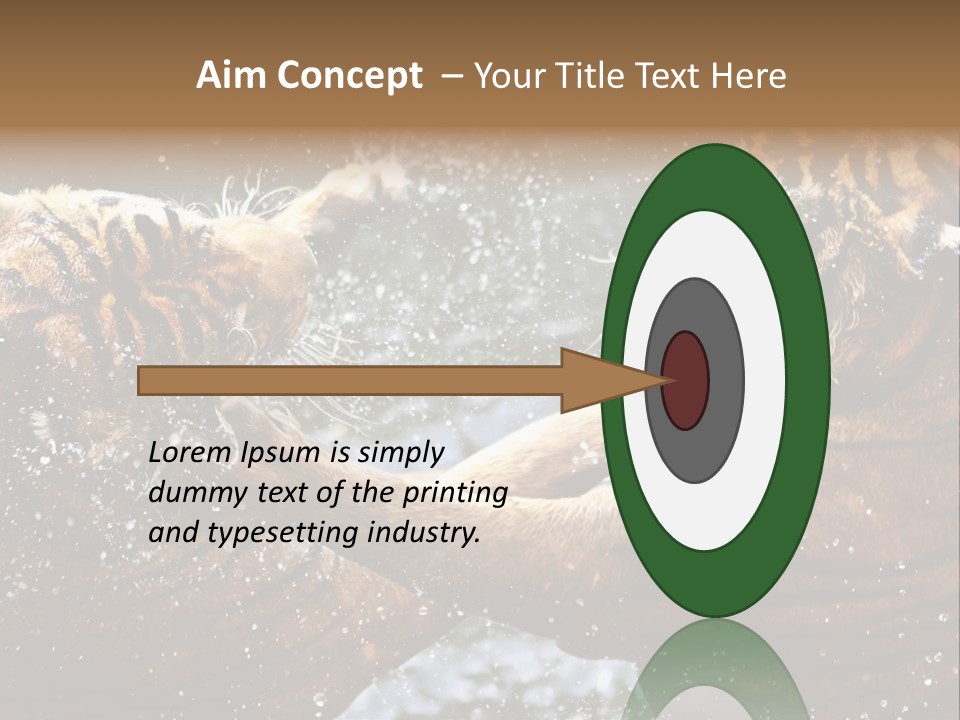 Aim Concept – Your Title Text Here

Lorem Ipsum is simply dummy text of the printing and typesetting industry.